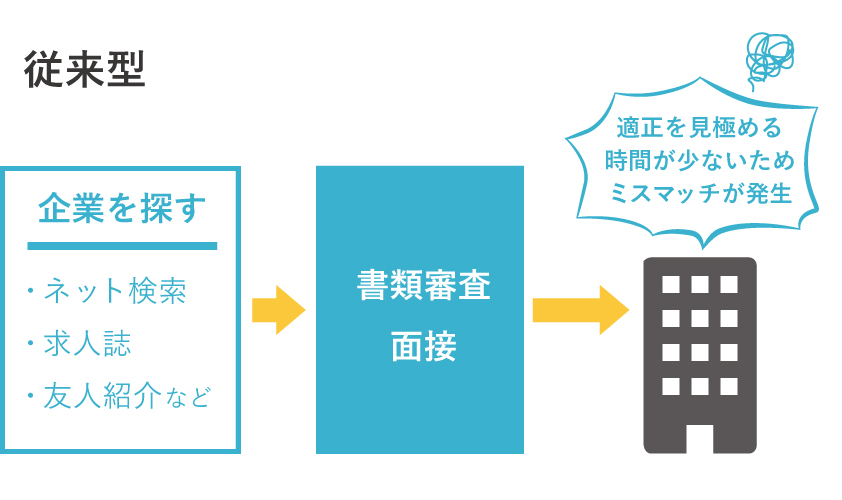 従来型

企業を探す

・ネット検索
・求人誌
・友人紹介など

書類審査
面接

適正を見極める
時間が少ないため
ミスマッチが発生